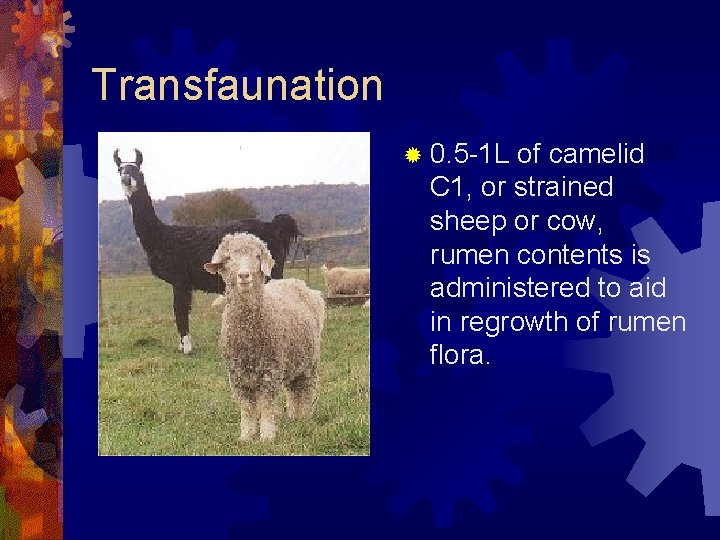 Transfaunation

0.5-1L of camelid C1, or strained sheep or cow, rumen contents is administered to aid in regrowth of rumen flora.